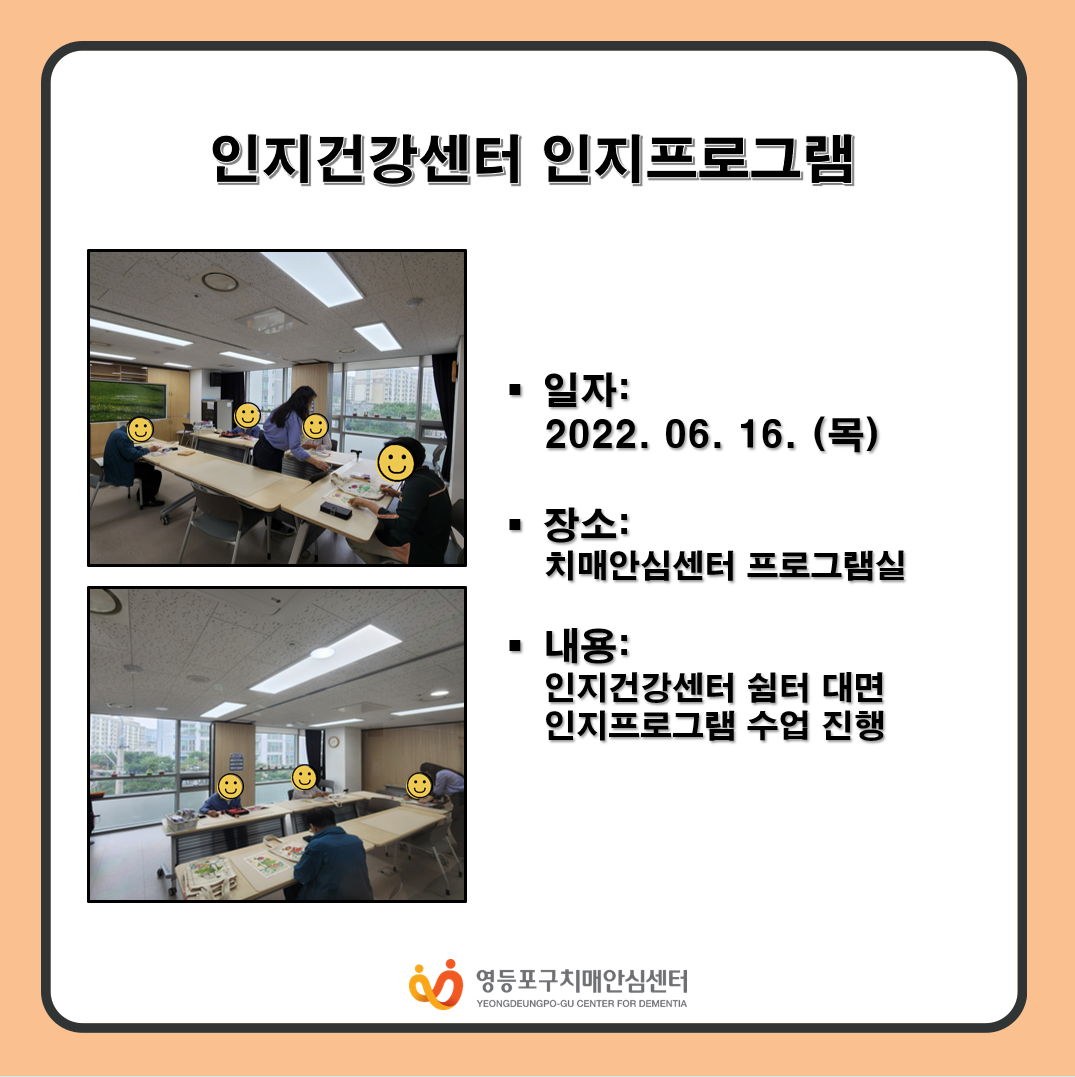 인지건강센터 인지프로그램

▪ 일자:
2022. 06. 16. (목)

▪ 장소:
치매안심센터 프로그램실

▪ 내용:
인지건강센터 쉼터 대면 인지프로그램 수업 진행

영등포구치매안심센터
YEONGDEUNGPO-GU CENTER FOR DEMENTIA